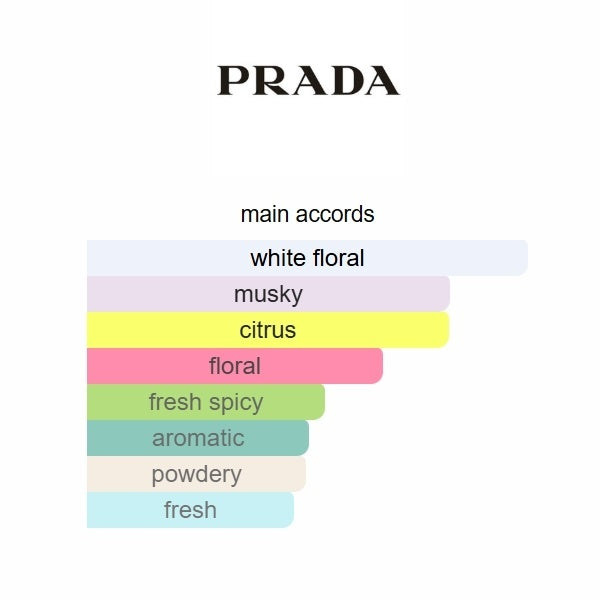 PRADA

main accords

white floral
musky
citrus
floral
fresh spicy
aromatic
powdery
fresh